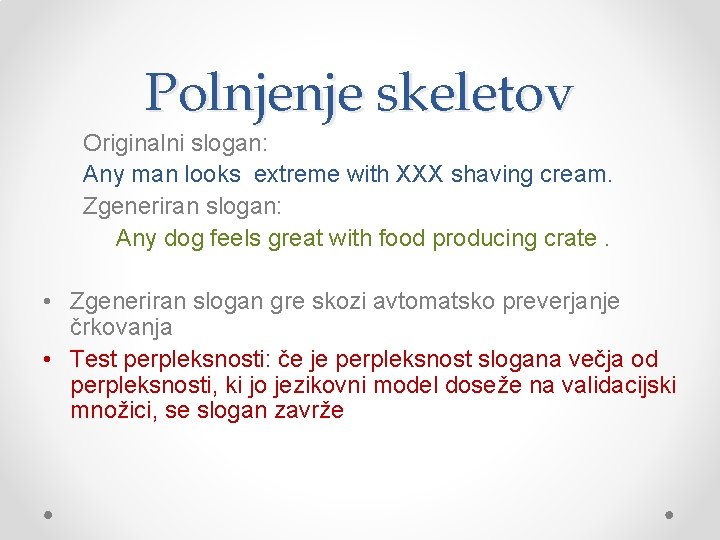 Polnjenje skeletov

Originalni slogan:
Any man looks extreme with XXX shaving cream.
Zgeneriran slogan:
Any dog feels great with food producing crate .

• Zgeneriran slogan gre skozi avtomatsko preverjanje črkovanja
• Test perpleksnosti: če je perpleksnost slogana večja od perpleksnosti, ki jo jezikovni model doseže na validacijski množici, se slogan zavrže